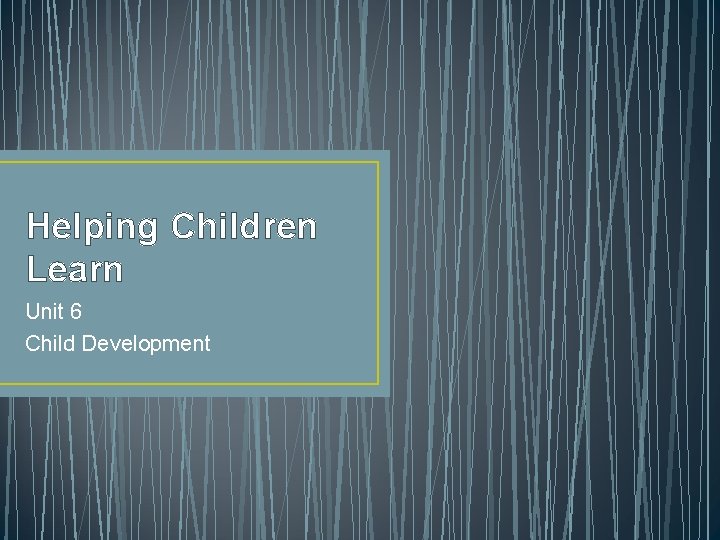 Helping Children Learn

Unit 6
Child Development